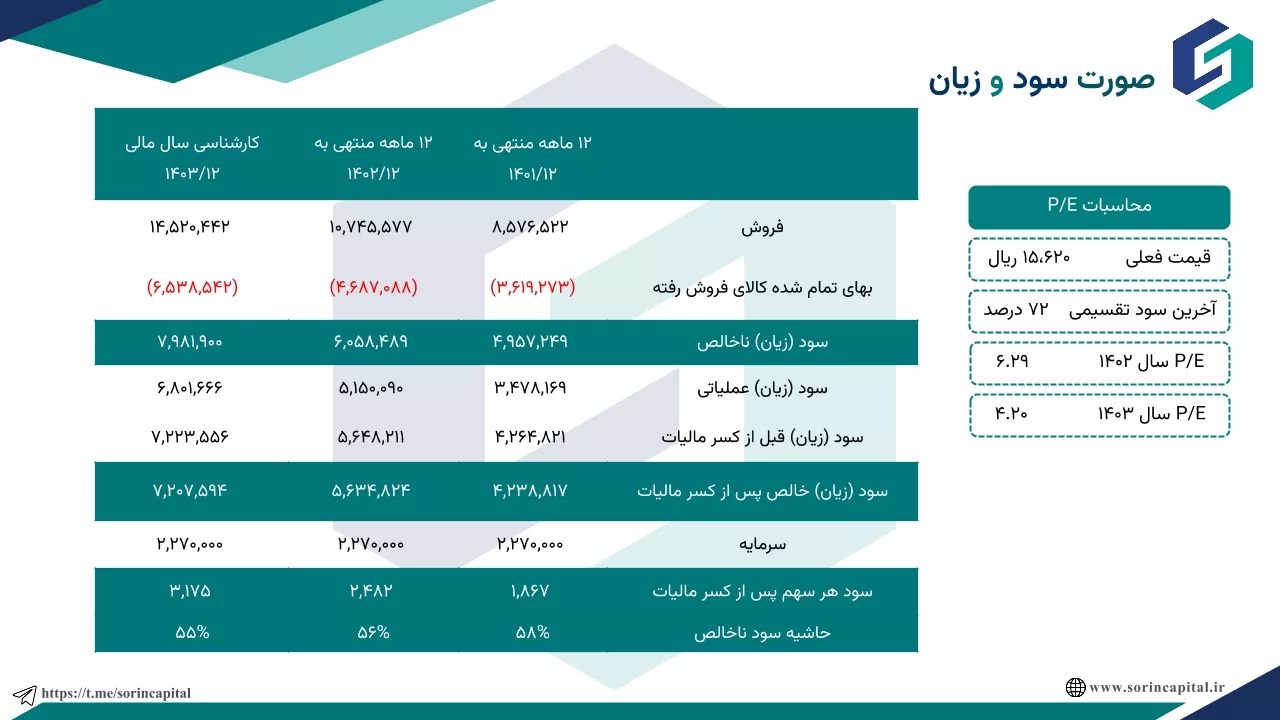 صورت سود و زیان

| | ۱۲ ماهه منتهی به ۱۴۰۱/۱۲ | ۱۲ ماهه منتهی به ۱۴۰۲/۱۲ | کارشناسی سال مالی ۱۴۰۳/۱۲ |
|---|---|---|---|
| فروش | ۸,۵۷۶,۵۲۲ | ۱۰,۷۴۵,۵۷۷ | ۱۴,۵۲۰,۴۴۲ |
| بهای تمام شده کالای فروش رفته | (۳,۶۱۹,۲۷۳) | (۴,۶۸۷,۰۸۸) | (۶,۵۳۸,۵۴۲) |
| سود (زیان) ناخالص | ۴,۹۵۷,۲۴۹ | ۶,۰۵۸,۴۸۹ | ۷,۹۸۱,۹۰۰ |
| سود (زیان) عملیاتی | ۳,۴۷۸,۱۶۹ | ۵,۱۵۰,۰۹۰ | ۶,۸۰۱,۶۶۶ |
| سود (زیان) قبل از کسر مالیات | ۴,۲۶۴,۸۲۱ | ۵,۶۴۸,۲۱۱ | ۷,۲۲۳,۵۵۶ |
| سود (زیان) خالص پس از کسر مالیات | ۴,۲۳۸,۸۱۷ | ۵,۶۳۴,۸۲۴ | ۷,۲۰۷,۵۹۴ |
| سرمایه | ۲,۲۷۰,۰۰۰ | ۲,۲۷۰,۰۰۰ | ۲,۲۷۰,۰۰۰ |
| سود هر سهم پس از کسر مالیات | ۱,۸۶۷ | ۲,۴۸۲ | ۳,۱۷۵ |
| حاشیه سود ناخالص | ۵۸% | ۵۶% | ۵۵% |

محاسبات P/E
قیمت فعلی ۱۵،۶۲۰ ریال
آخرین سود تقسیمی ۷۲ درصد
P/E سال ۱۴۰۲ ۶.۲۹
P/E سال ۱۴۰۳ ۴.۲۰

https://t.me/sorincapital
www.sorincapital.ir